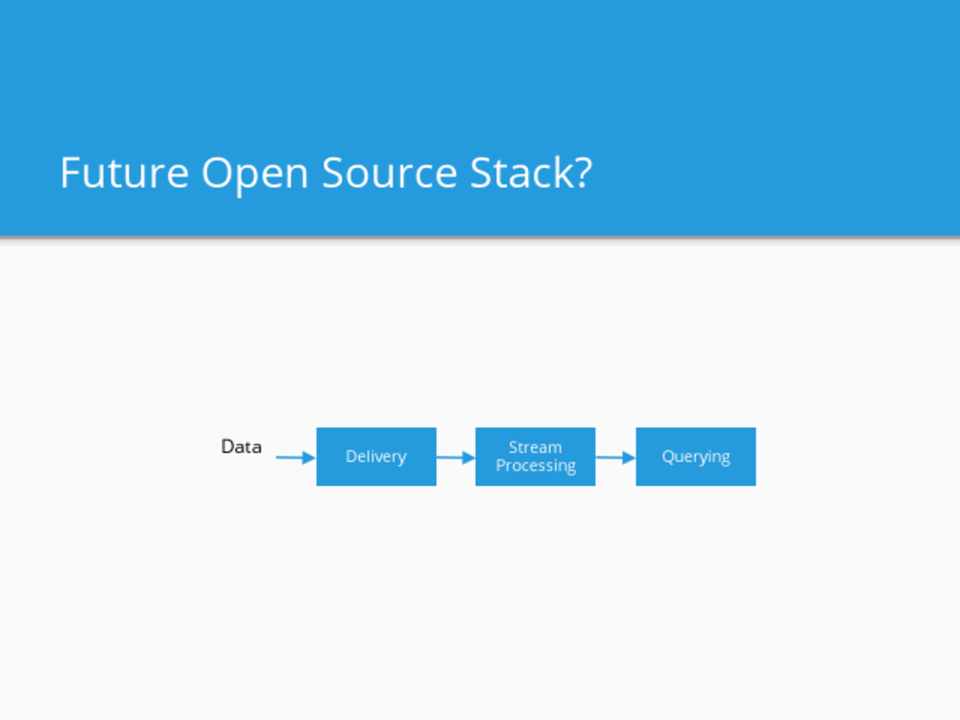 Future Open Source Stack?

Data

Delivery

Stream Processing

Querying